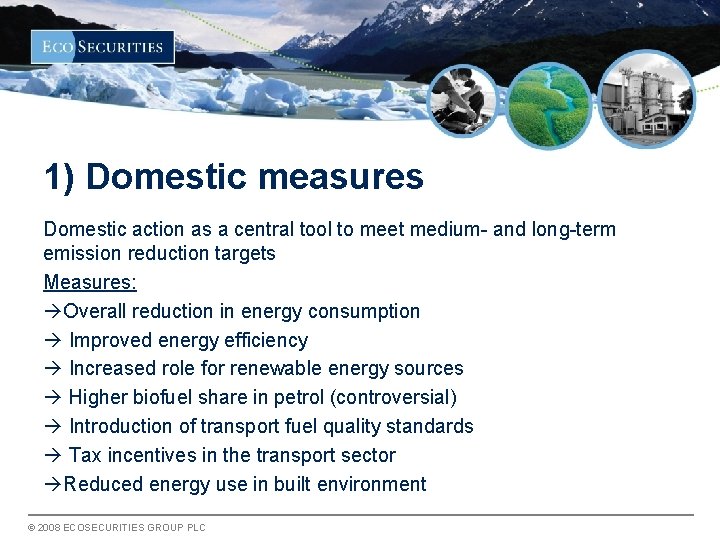 ECO SECURITIES

1) Domestic measures

Domestic action as a central tool to meet medium- and long-term emission reduction targets

Measures:
→Overall reduction in energy consumption
→ Improved energy efficiency
→ Increased role for renewable energy sources
→ Higher biofuel share in petrol (controversial)
→ Introduction of transport fuel quality standards
→ Tax incentives in the transport sector
→Reduced energy use in built environment

© 2008 ECOSECURITIES GROUP PLC